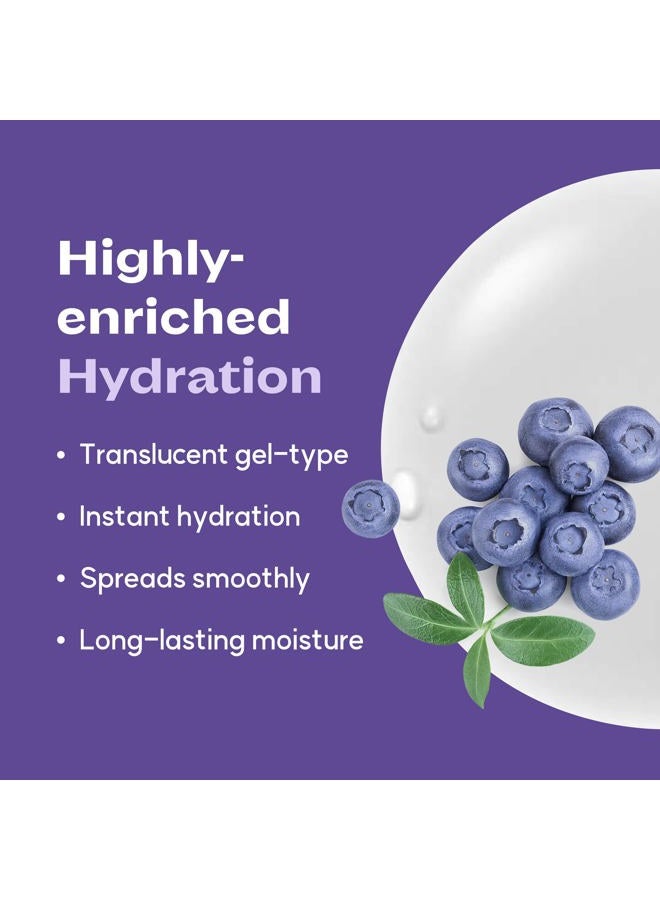 Highly-enriched Hydration

• Translucent gel-type
• Instant hydration
• Spreads smoothly
• Long-lasting moisture